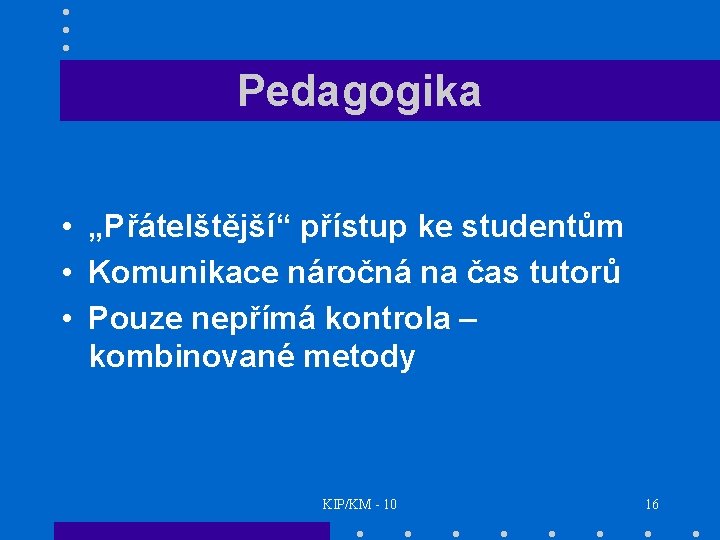 Pedagogika

• „Přátelštější“ přístup ke studentům
• Komunikace náročná na čas tutorů
• Pouze nepřímá kontrola – kombinované metody

KIP/KM - 10

16